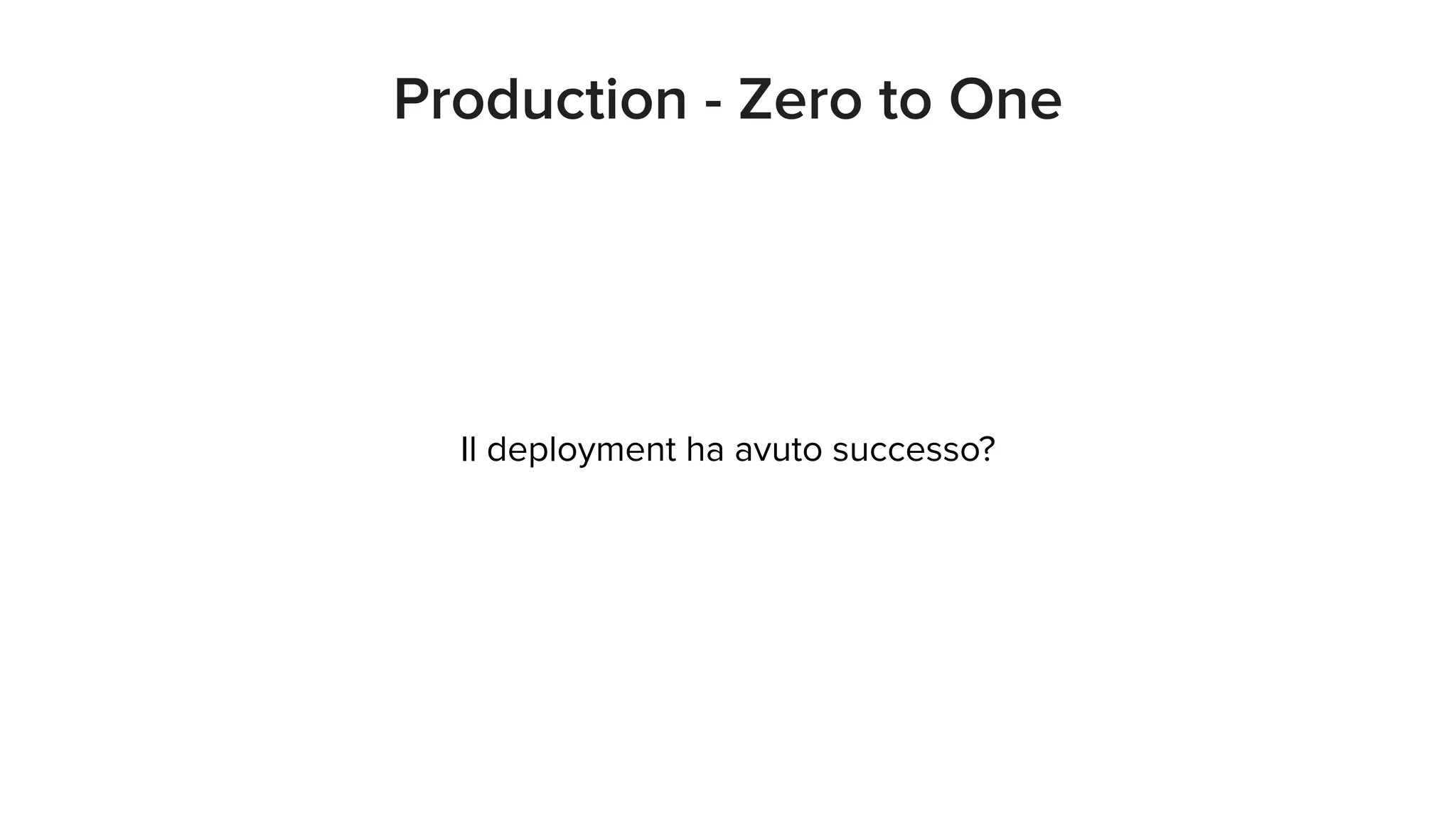 Production - Zero to One

Il deployment ha avuto successo?